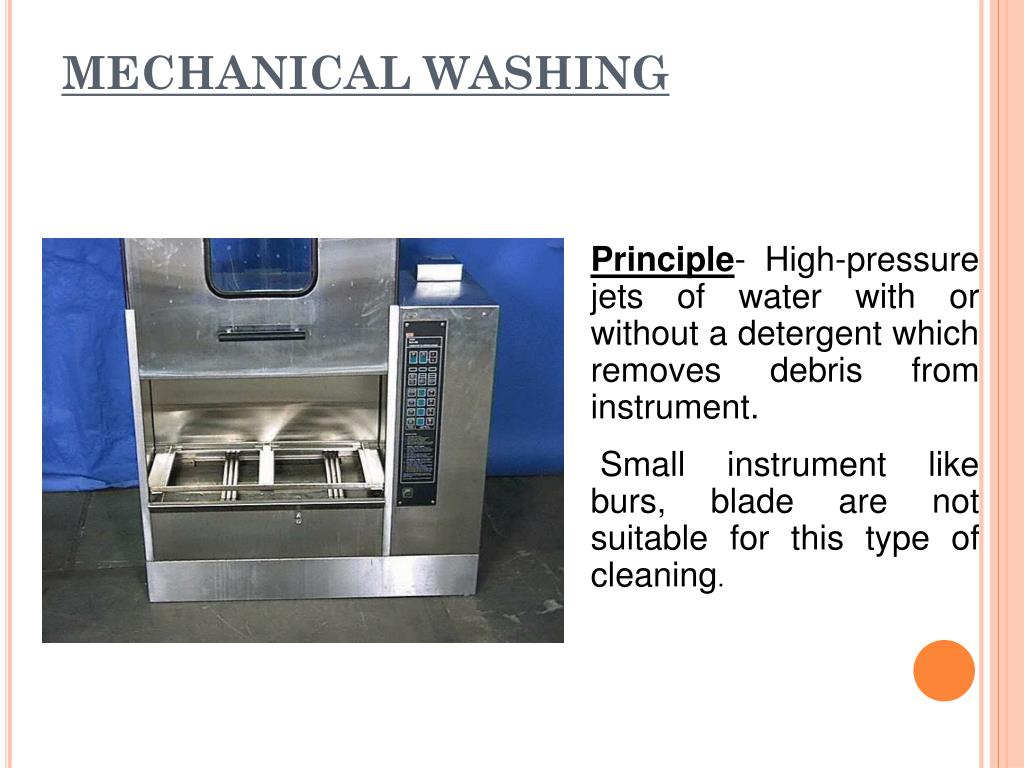 MECHANICAL WASHING

Principle- High-pressure jets of water with or without a detergent which removes debris from instrument.

Small instrument like burs, blade are not suitable for this type of cleaning.